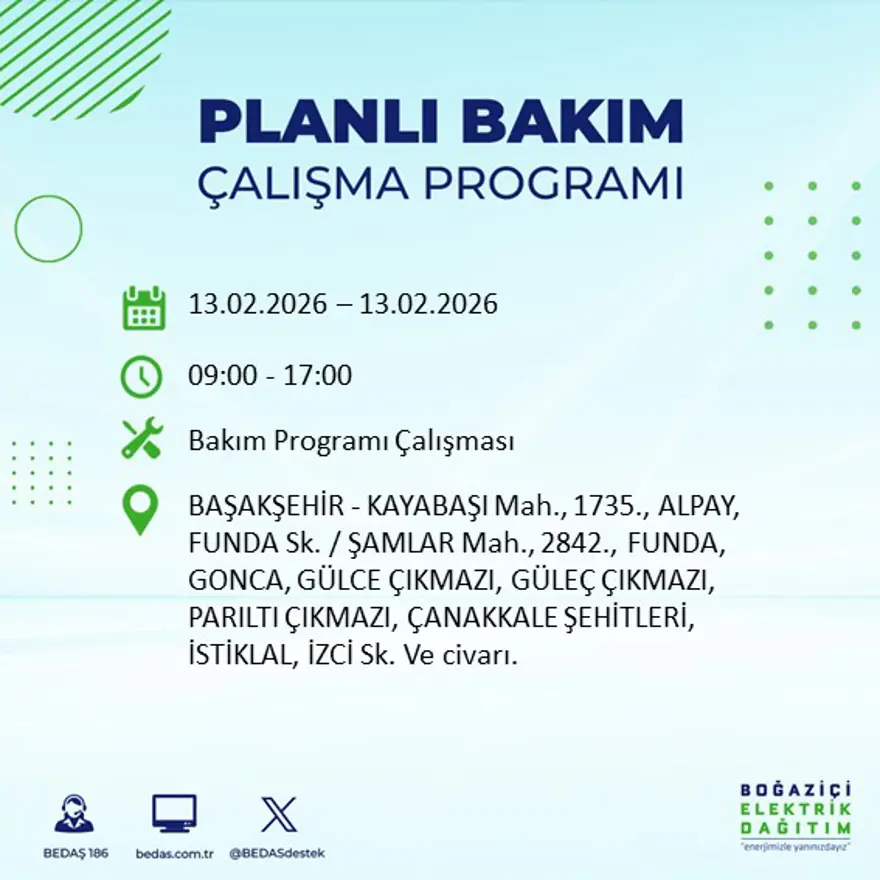 PLANLI BAKIM
ÇALIŞMA PROGRAMI

13.02.2026 – 13.02.2026

09:00 - 17:00

Bakım Programı Çalışması

BAŞAKŞEHİR - KAYABAŞI Mah., 1735., ALPAY, FUNDA Sk. / ŞAMLAR Mah., 2842., FUNDA, GONCA, GÜLCE ÇIKMAZI, GÜLEÇ ÇIKMAZI, PARILTI ÇIKMAZI, ÇANAKKALE ŞEHİTLERİ, İSTİKLAL, İZCİ Sk. Ve civarı.

BEDAŞ 186
bedas.com.tr
@BEDASdestek

BOĞAZİÇİ
ELEKTRİK
DAĞITIM
"enerjimizle yanınızdayız"